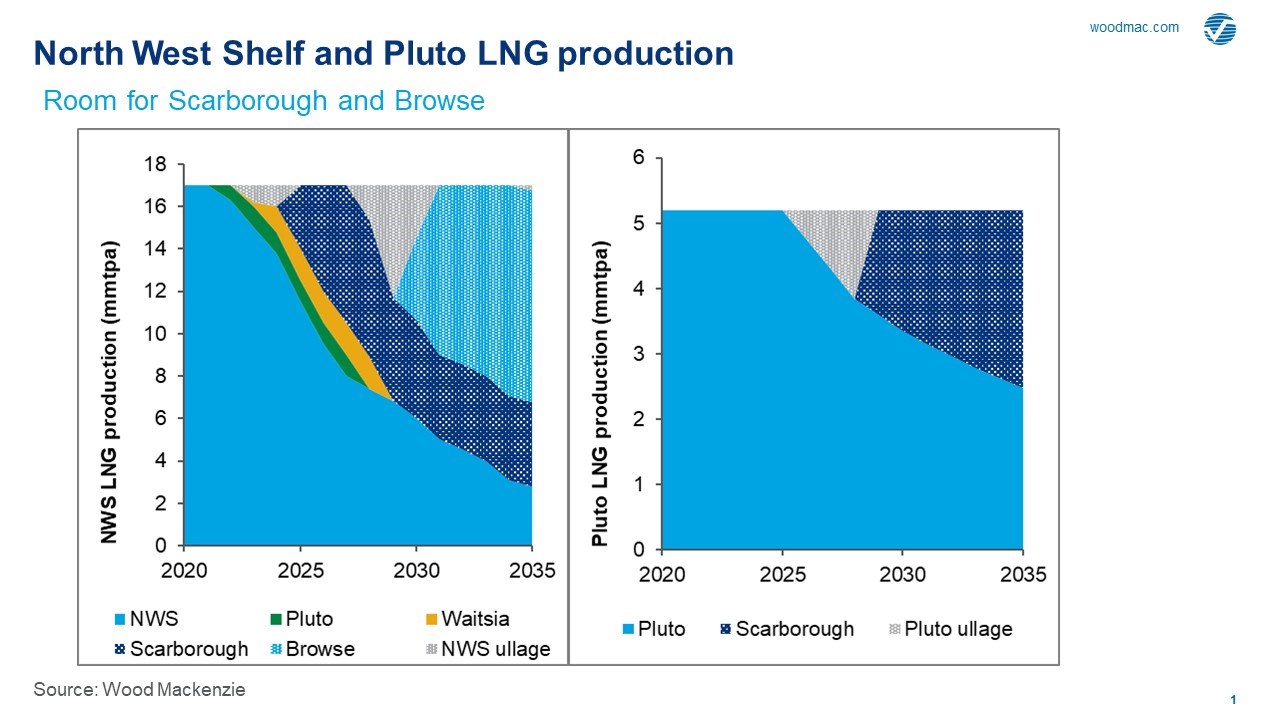 woodmac.com

North West Shelf and Pluto LNG production

Room for Scarborough and Browse

NWS LNG production (mmtpa)

18
16
14
12
10
8
6
4
2
0

2020 2025 2030 2035

NWS
Pluto
Waitsia
Scarborough
Browse
NWS ullage

Pluto LNG production (mmtpa)

6
5
4
3
2
1
0

2020 2025 2030 2035

Pluto
Scarborough
Pluto ullage

Source: Wood Mackenzie

1